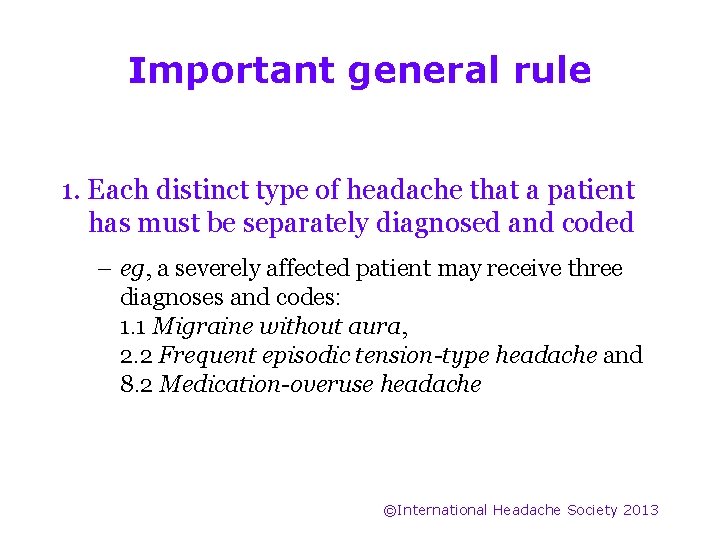 Important general rule

1. Each distinct type of headache that a patient has must be separately diagnosed and coded

– eg, a severely affected patient may receive three diagnoses and codes:
1.1 Migraine without aura,
2.2 Frequent episodic tension-type headache and
8.2 Medication-overuse headache

©International Headache Society 2013